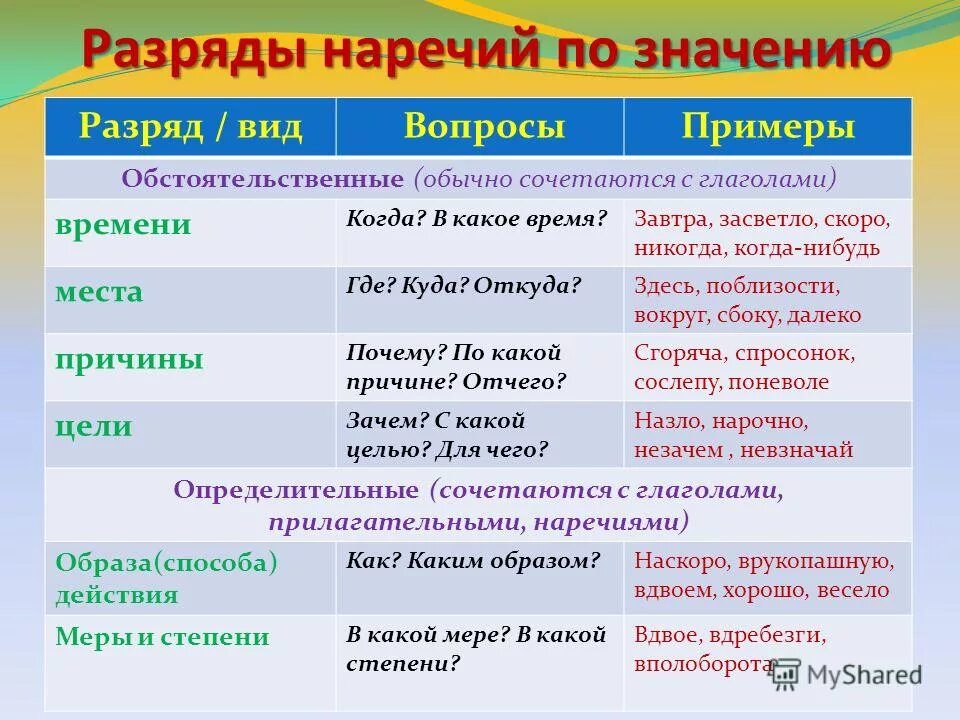 Разряды наречий по значению

| Разряд / вид | Вопросы | Примеры |
|---|---|---|
| Обстоятельственные (обычно сочетаются с глаголами) | | |
| времени | Когда? В какое время? | Завтра, засветло, скоро, никогда, когда-нибудь |
| места | Где? Куда? Откуда? | Здесь, поблизости, вокруг, сбоку, далеко |
| причины | Почему? По какой причине? Отчего? | Сгоряча, спросонок, сослепу, поневоле |
| цели | Зачем? С какой целью? Для чего? | Назло, нарочно, незачем , невзначай |
| Определительные (сочетаются с глаголами, прилагательными, наречиями) | | |
| Образа(способа) действия | Как? Каким образом? | Наскоро, врукопашную, вдвоем, хорошо, весело |
| Меры и степени | В какой мере? В какой степени? | Вдвое, вдребезги, вполоборота |

MyShared